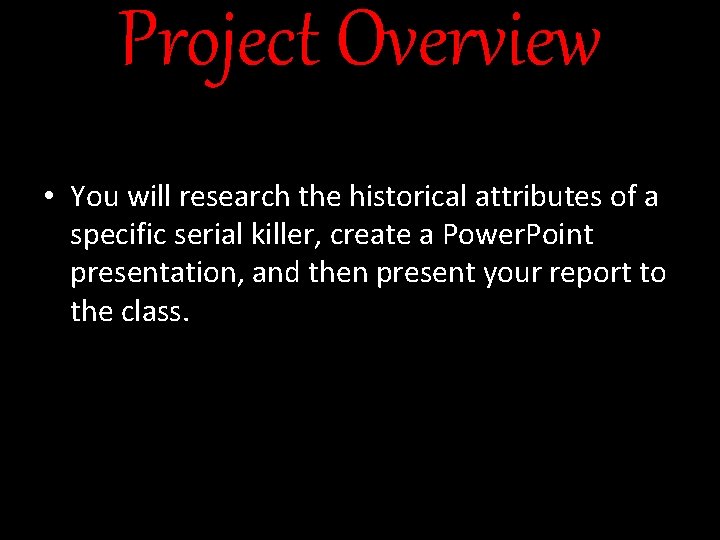 Project Overview

• You will research the historical attributes of a specific serial killer, create a PowerPoint presentation, and then present your report to the class.